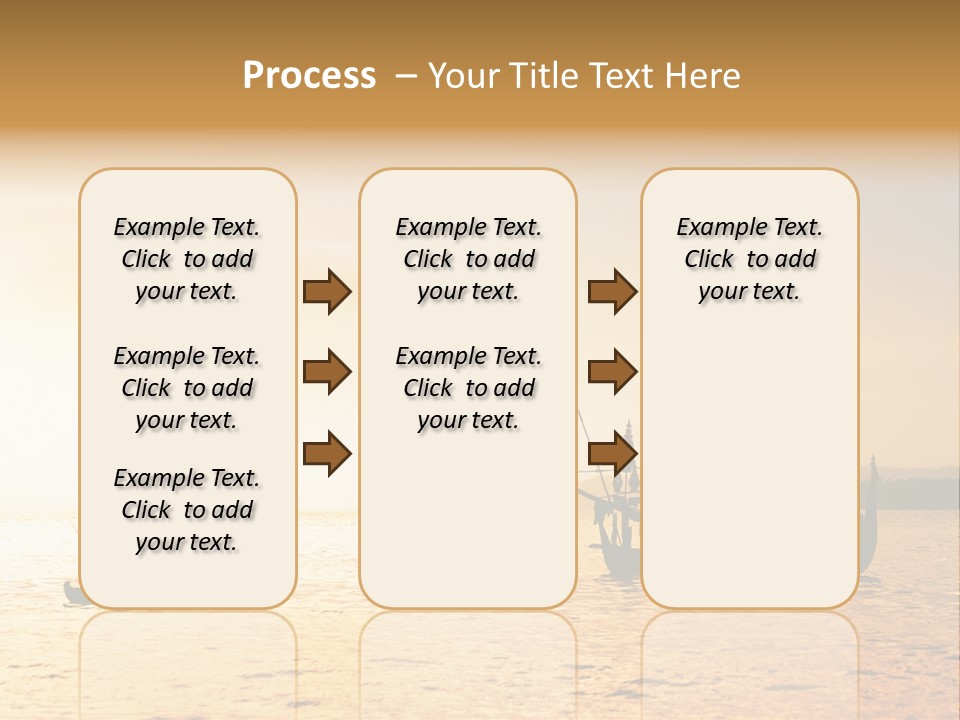 Process – Your Title Text Here

Example Text. Click to add your text.

Example Text. Click to add your text.

Example Text. Click to add your text.

Example Text. Click to add your text.

Example Text. Click to add your text.

Example Text. Click to add your text.